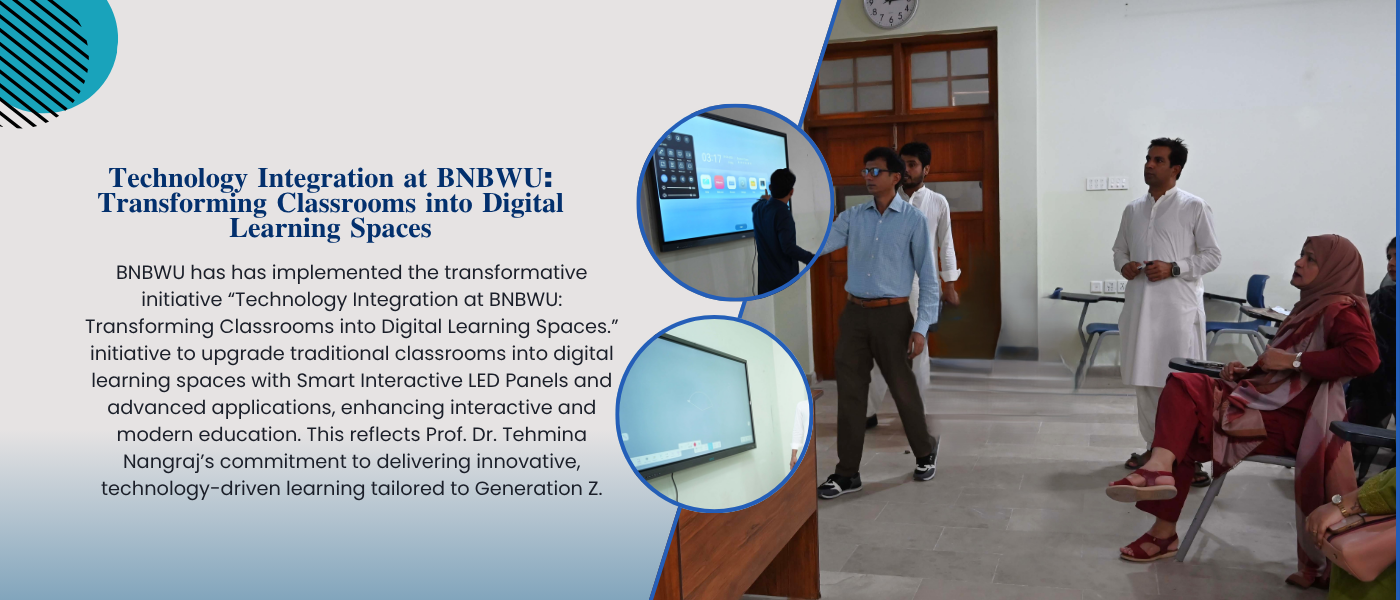 Technology Integration at BNBWU: Transforming Classrooms into Digital Learning Spaces

BNBWU has has implemented the transformative initiative “Technology Integration at BNBWU: Transforming Classrooms into Digital Learning Spaces.” initiative to upgrade traditional classrooms into digital learning spaces with Smart Interactive LED Panels and advanced applications, enhancing interactive and modern education. This reflects Prof. Dr. Tehmina Nangraj’s commitment to delivering innovative, technology-driven learning tailored to Generation Z.

03:17